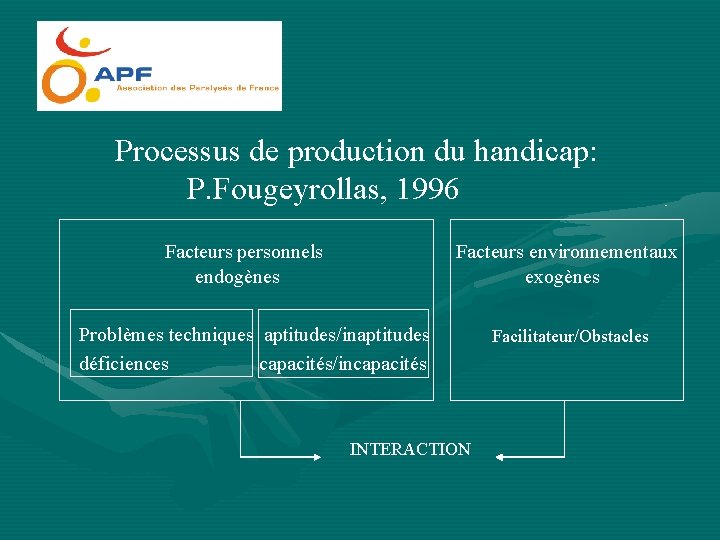 APF
Association des Paralysés de France

Processus de production du handicap: P.Fougeyrollas, 1996

Facteurs personnels endogènes

Problèmes techniques déficiences

aptitudes/inaptitudes capacités/incapacités

Facteurs environnementaux exogènes

Facilitateur/Obstacles

INTERACTION